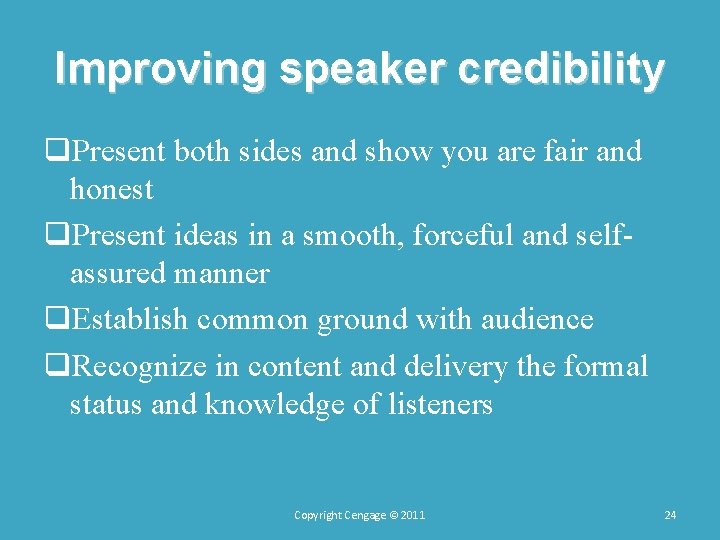 Improving speaker credibility

❑Present both sides and show you are fair and honest

❑Present ideas in a smooth, forceful and self-assured manner

❑Establish common ground with audience

❑Recognize in content and delivery the formal status and knowledge of listeners

Copyright Cengage © 2011

24